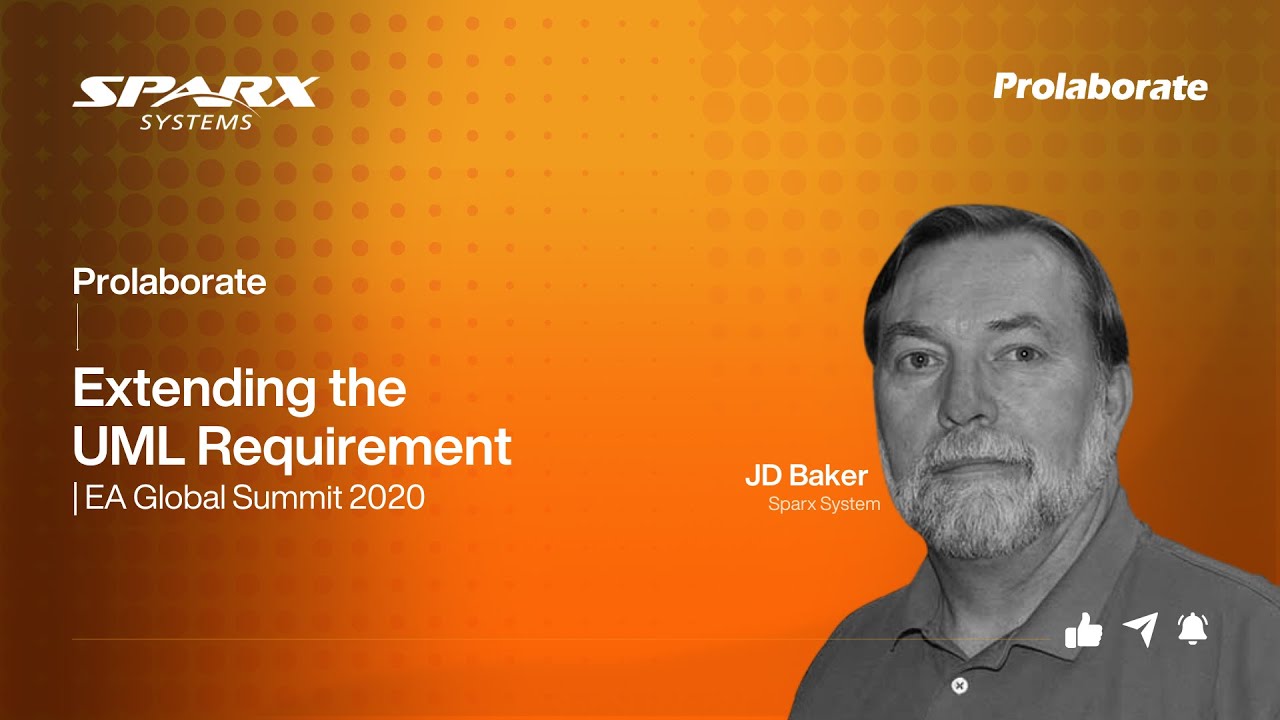 SPARX SYSTEMS

Prolaborate

Prolaborate

Extending the UML Requirement

| EA Global Summit 2020

JD Baker
Sparx System